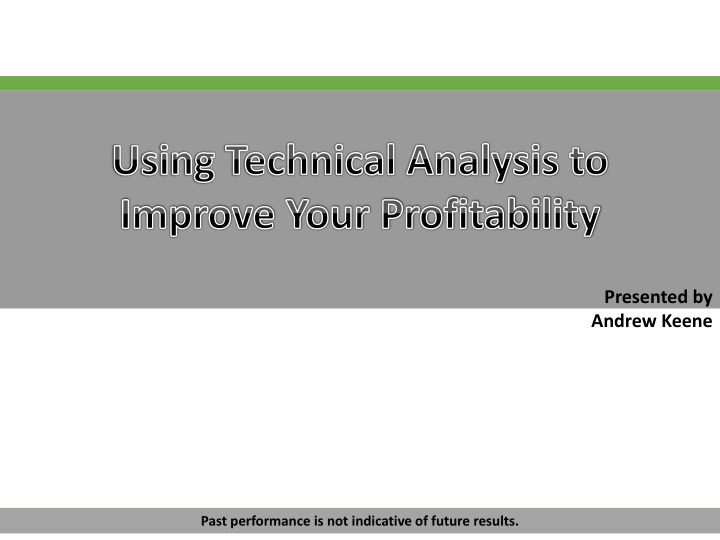 Using Technical Analysis to Improve Your Profitability

Presented by
Andrew Keene

Past performance is not indicative of future results.